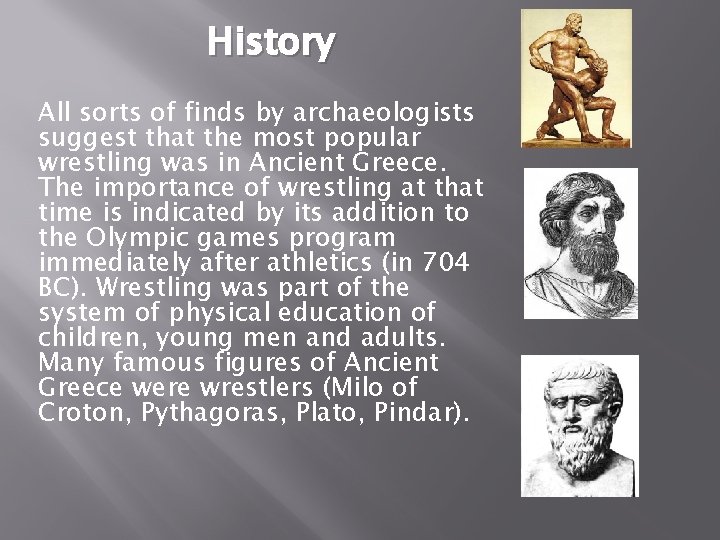 History

All sorts of finds by archaeologists suggest that the most popular wrestling was in Ancient Greece. The importance of wrestling at that time is indicated by its addition to the Olympic games program immediately after athletics (in 704 BC). Wrestling was part of the system of physical education of children, young men and adults. Many famous figures of Ancient Greece were wrestlers (Milo of Croton, Pythagoras, Plato, Pindar).